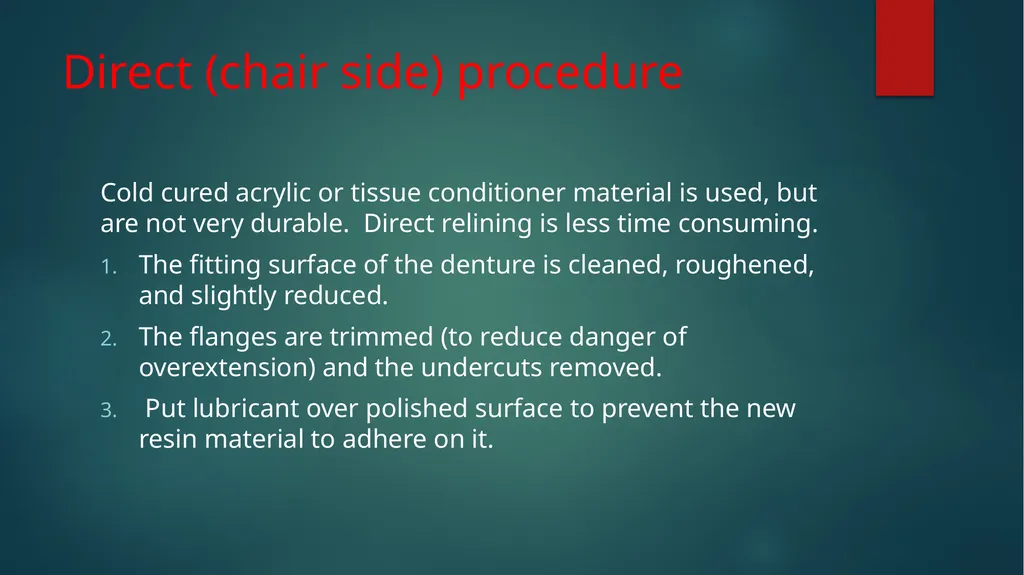 Direct (chair side) procedure

Cold cured acrylic or tissue conditioner material is used, but are not very durable.  Direct relining is less time consuming.

1. The fitting surface of the denture is cleaned, roughened, and slightly reduced.
2. The flanges are trimmed (to reduce danger of overextension) and the undercuts removed.
3.  Put lubricant over polished surface to prevent the new resin material to adhere on it.